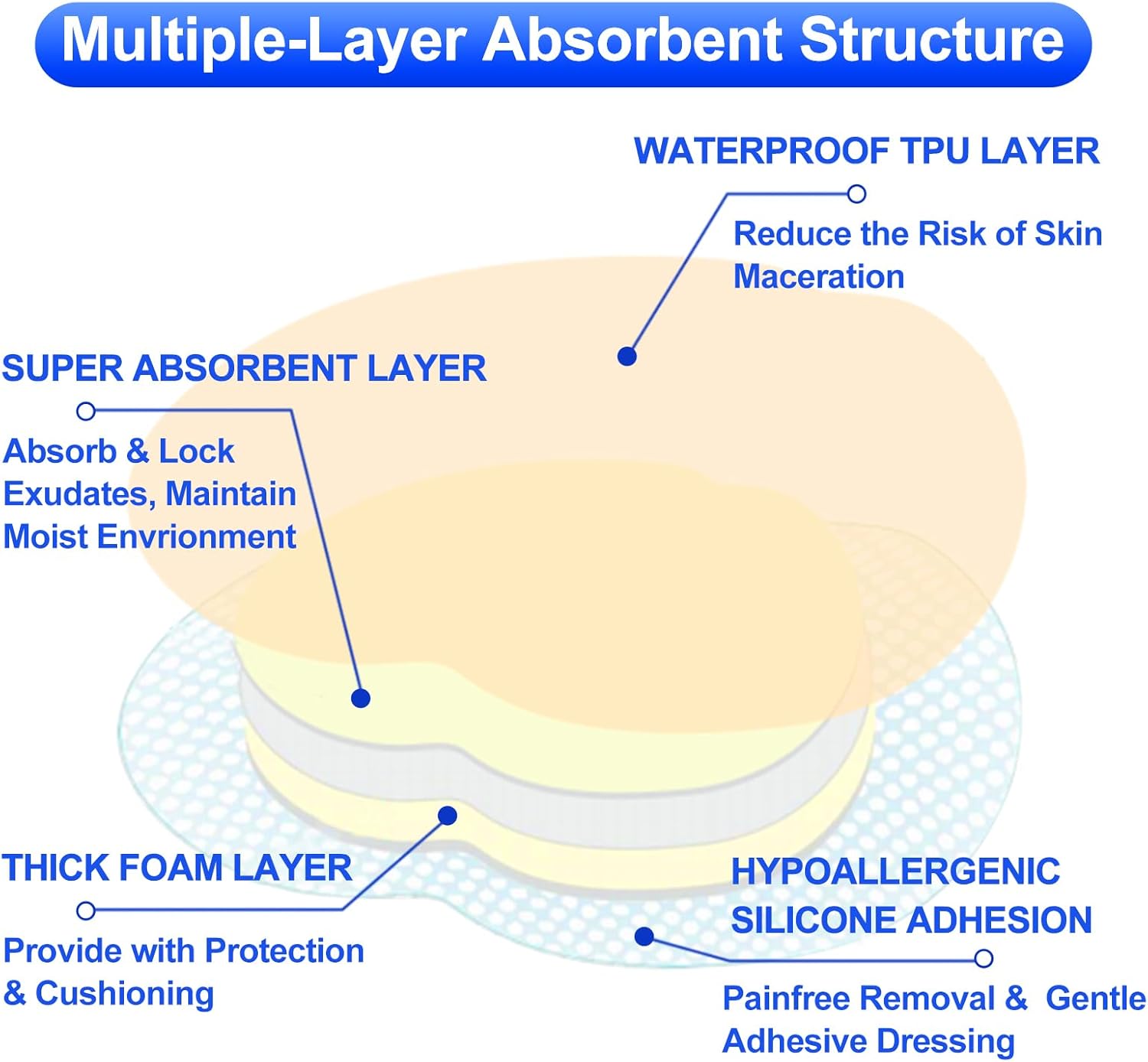 Multiple-Layer Absorbent Structure

WATERPROOF TPU LAYER

Reduce the Risk of Skin Maceration

SUPER ABSORBENT LAYER

Absorb & Lock Exudates, Maintain Moist Envrionment

THICK FOAM LAYER

Provide with Protection & Cushioning

HYPOALLERGENIC SILICONE ADHESION

Painfree Removal & Gentle Adhesive Dressing